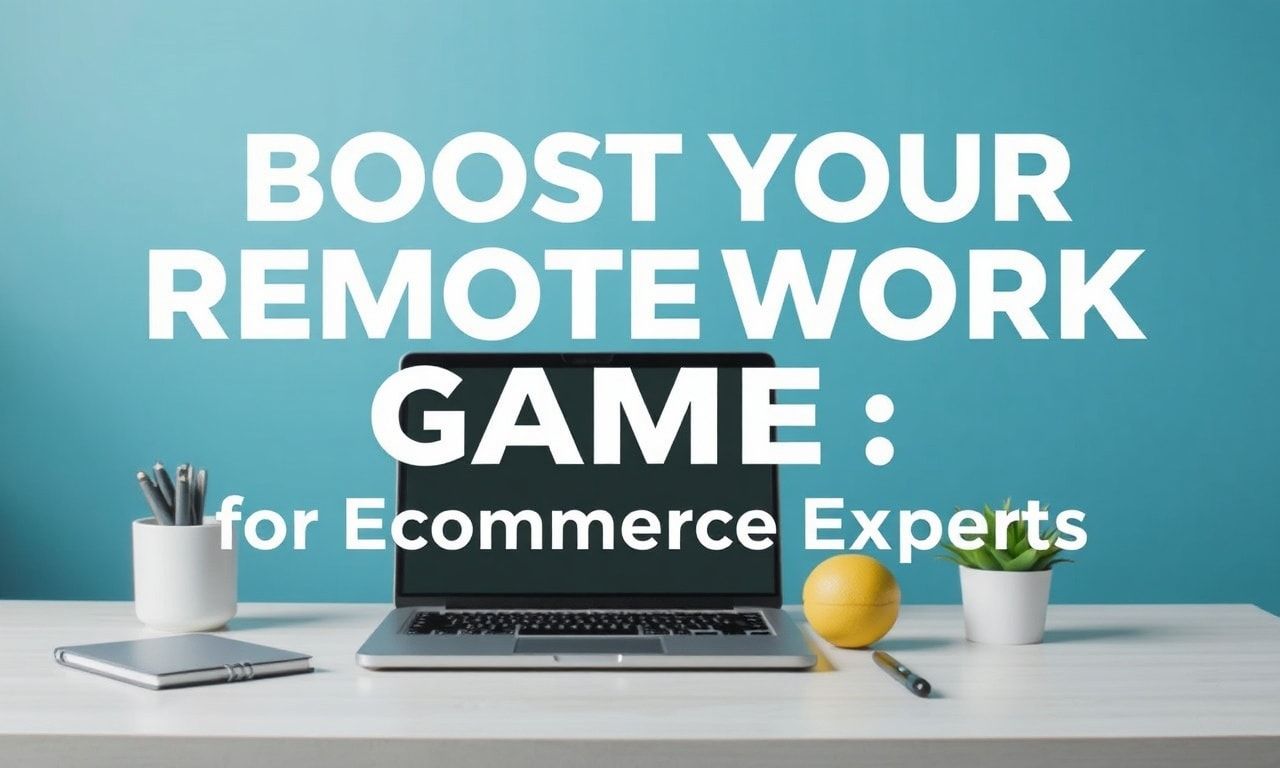 BOOST YOUR REMOTE WORK GAME :
for Ecommerce Experts